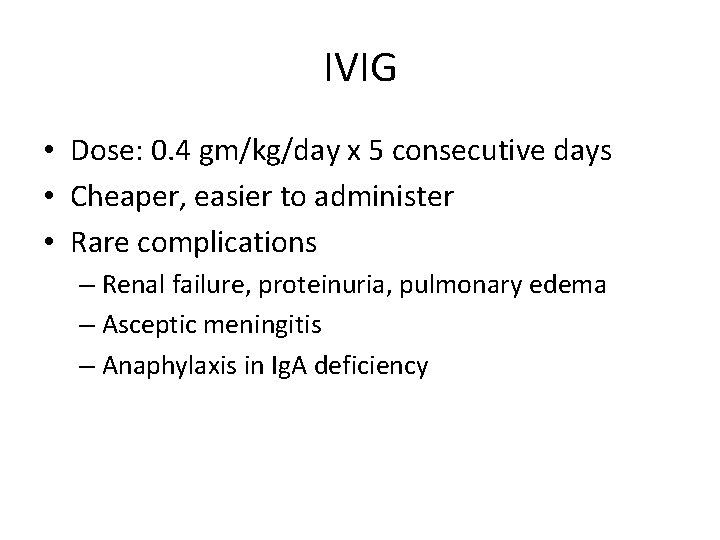 IVIG

• Dose: 0.4 gm/kg/day x 5 consecutive days
• Cheaper, easier to administer
• Rare complications
– Renal failure, proteinuria, pulmonary edema
– Asceptic meningitis
– Anaphylaxis in IgA deficiency